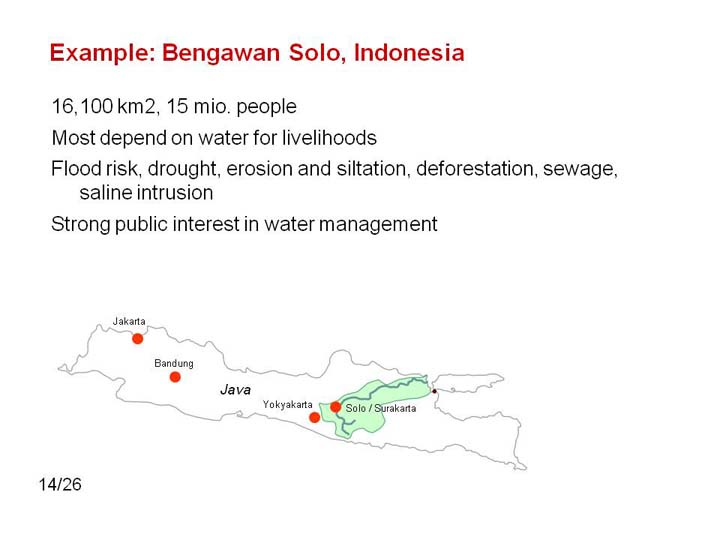 Example: Bengawan Solo, Indonesia

16,100 km2, 15 mio. people

Most depend on water for livelihoods

Flood risk, drought, erosion and siltation, deforestation, sewage, saline intrusion

Strong public interest in water management

Jakarta

Bandung

Java

Yokyakarta

Solo / Surakarta

14/26